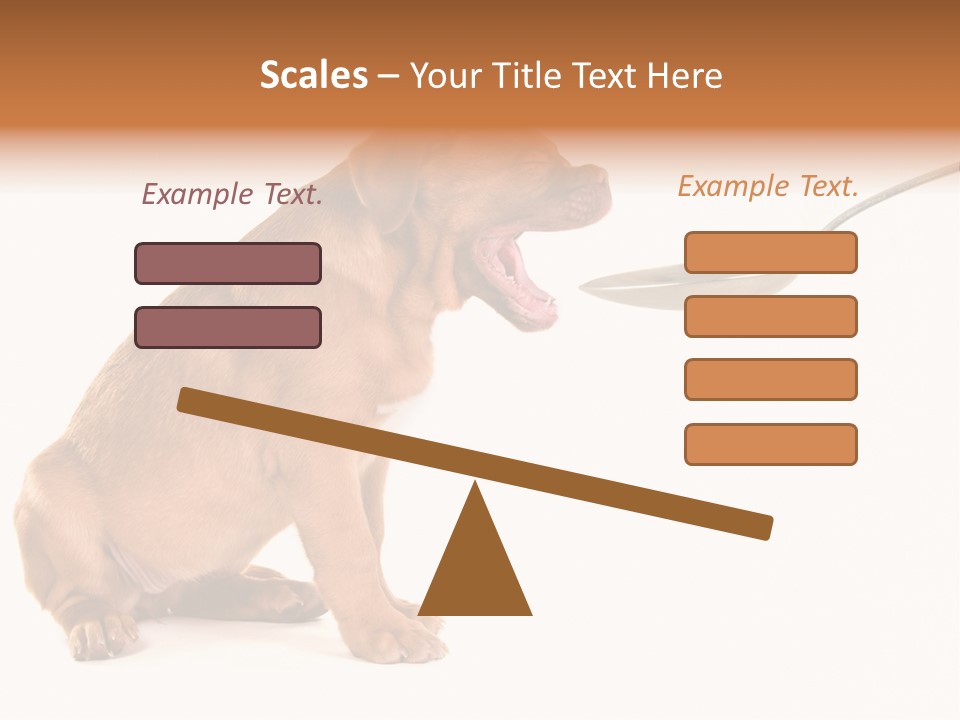 Scales – Your Title Text Here

Example Text.

Example Text.